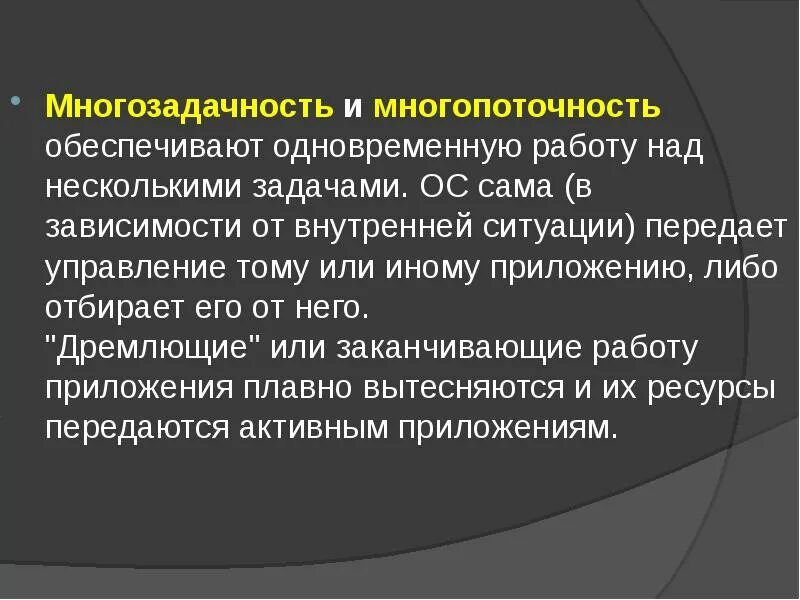 Многозадачность и многопоточность обеспечивают одновременную работу над несколькими задачами. ОС сама (в зависимости от внутренней ситуации) передает управление тому или иному приложению, либо отбирает его от него.
"Дремлющие" или заканчивающие работу приложения плавно вытесняются и их ресурсы передаются активным приложениям.